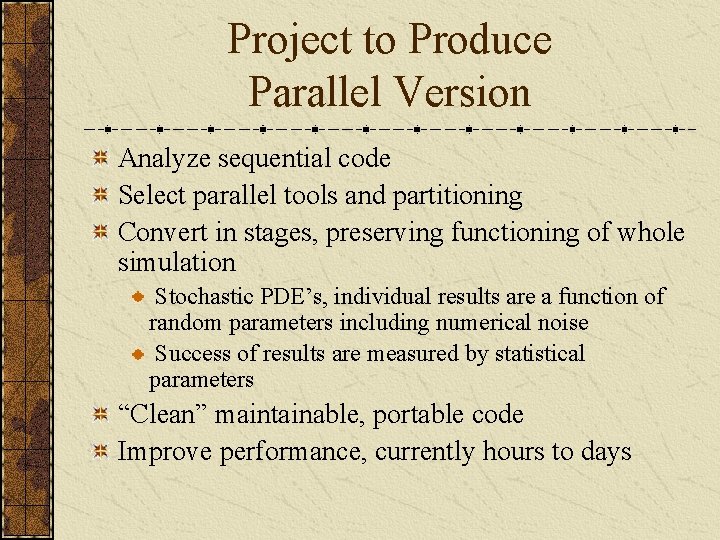 Project to Produce Parallel Version

Analyze sequential code

Select parallel tools and partitioning

Convert in stages, preserving functioning of whole simulation

Stochastic PDE’s, individual results are a function of random parameters including numerical noise

Success of results are measured by statistical parameters

“Clean” maintainable, portable code

Improve performance, currently hours to days